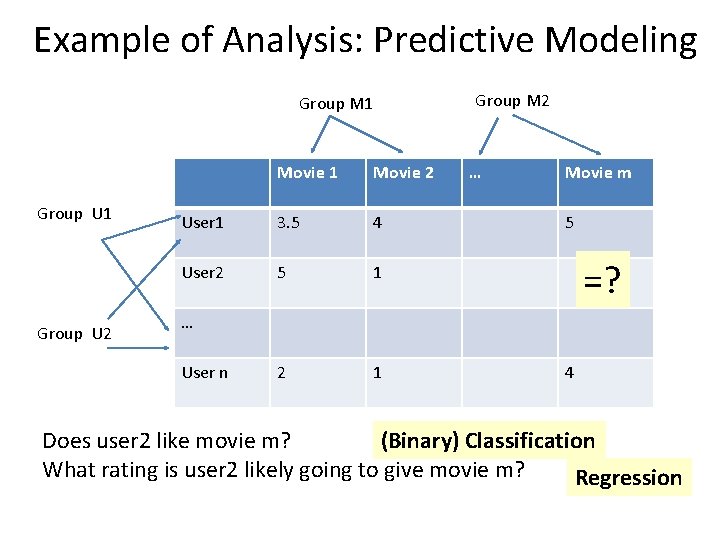 Example of Analysis: Predictive Modeling

Group M1

Group M2

Group U1

Group U2

| | Movie 1 | Movie 2 | … | Movie m |
|---|---|---|---|---|
| User1 | 3.5 | 4 | | 5 |
| User2 | 5 | 1 | | =? |
| … | | | | |
| User n | 2 | 1 | | 4 |

Does user2 like movie m?

(Binary) Classification

What rating is user2 likely going to give movie m?

Regression